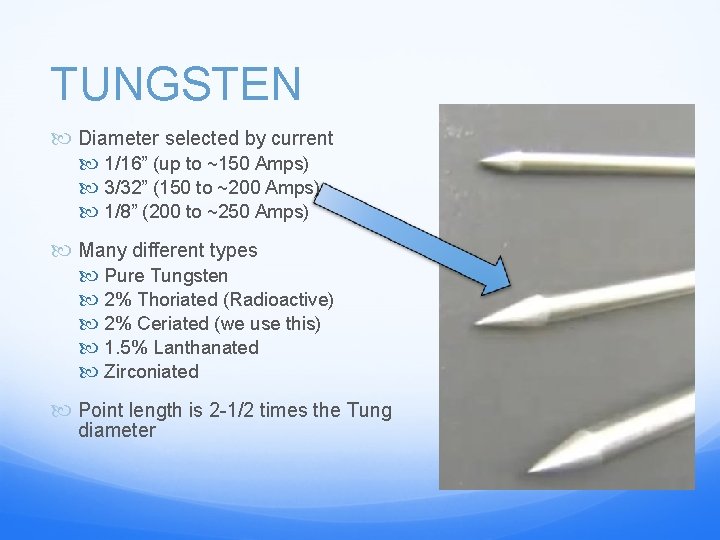 TUNGSTEN

Diameter selected by current
1/16” (up to ~150 Amps)
3/32” (150 to ~200 Amps)
1/8” (200 to ~250 Amps)

Many different types
Pure Tungsten
2% Thoriated (Radioactive)
2% Ceriated (we use this)
1.5% Lanthanated
Zirconiated

Point length is 2-1/2 times the Tung diameter